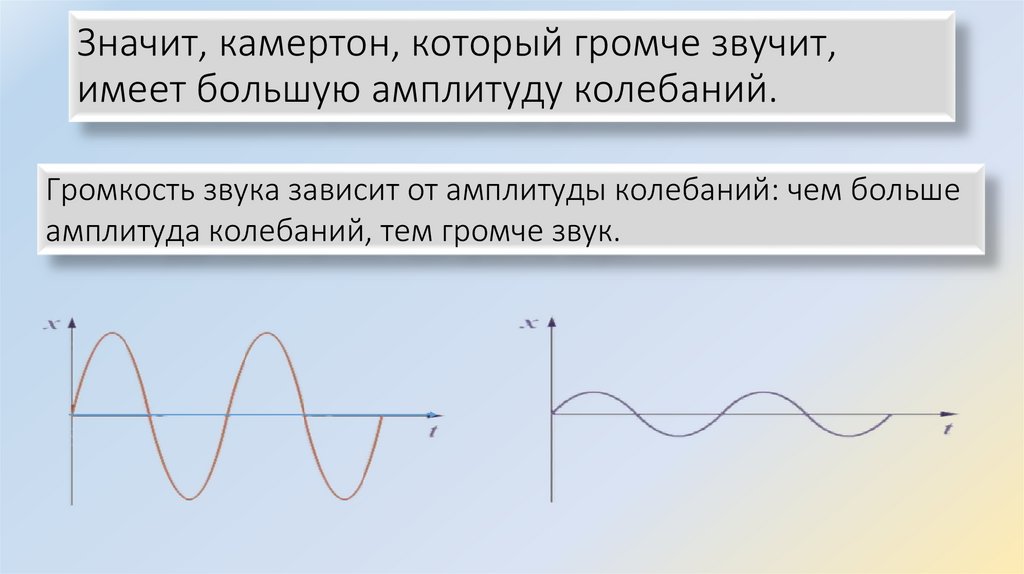 Значит, камертон, который громче звучит, имеет большую амплитуду колебаний.

Громкость звука зависит от амплитуды колебаний: чем больше амплитуда колебаний, тем громче звук.

$x$

$t$

$x$

$t$